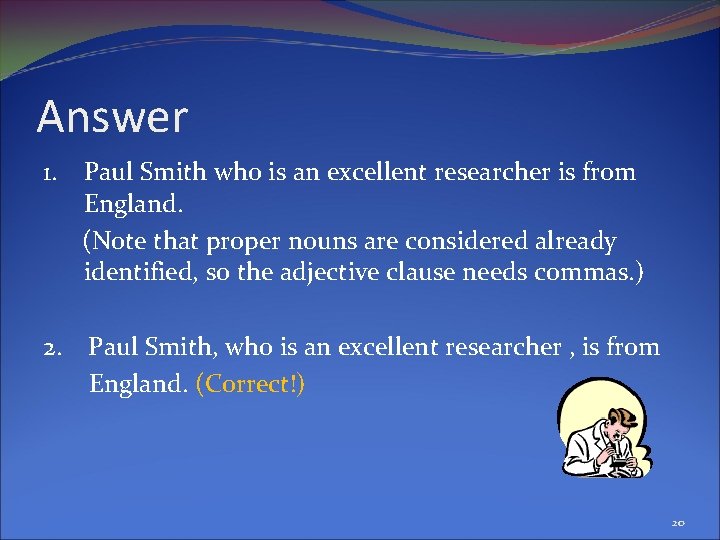 Answer

1. Paul Smith who is an excellent researcher is from England.

(Note that proper nouns are considered already identified, so the adjective clause needs commas.)

2. Paul Smith, who is an excellent researcher , is from England. (Correct!)

20